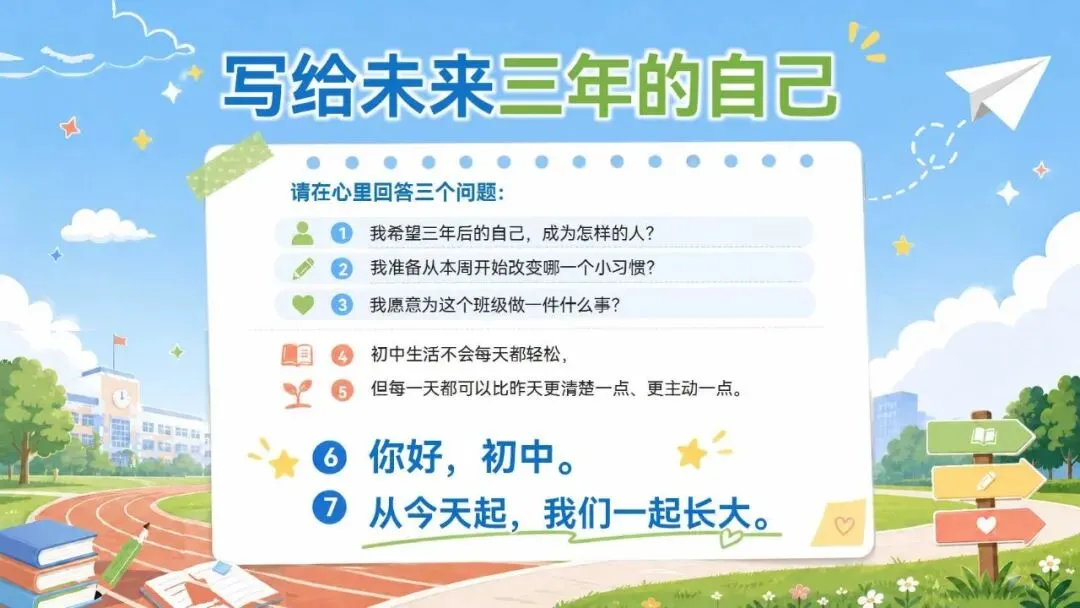 写给未来三年的自己

请在心里回答三个问题:

1 我希望三年后的自己，成为怎样的人?

2 我准备从本周开始改变哪一个小习惯?

3 我愿意为这个班级做一件什么事?

4 初中生活不会每天都轻松，

5 但每一天都可以比昨天更清楚一点、更主动一点。

6 你好，初中。

7 从今天起，我们一起长大。